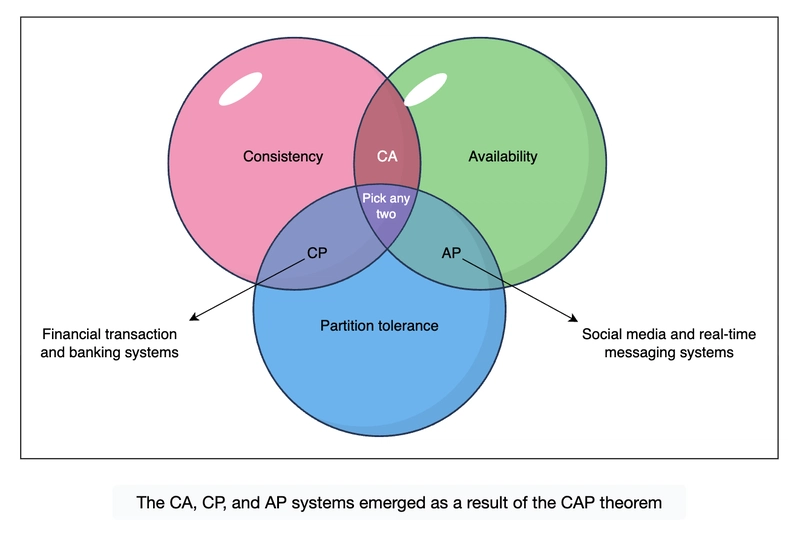 Consistency

CA

Availability

Pick any two

CP

AP

Partition tolerance

Financial transaction and banking systems

Social media and real-time messaging systems

The CA, CP, and AP systems emerged as a result of the CAP theorem